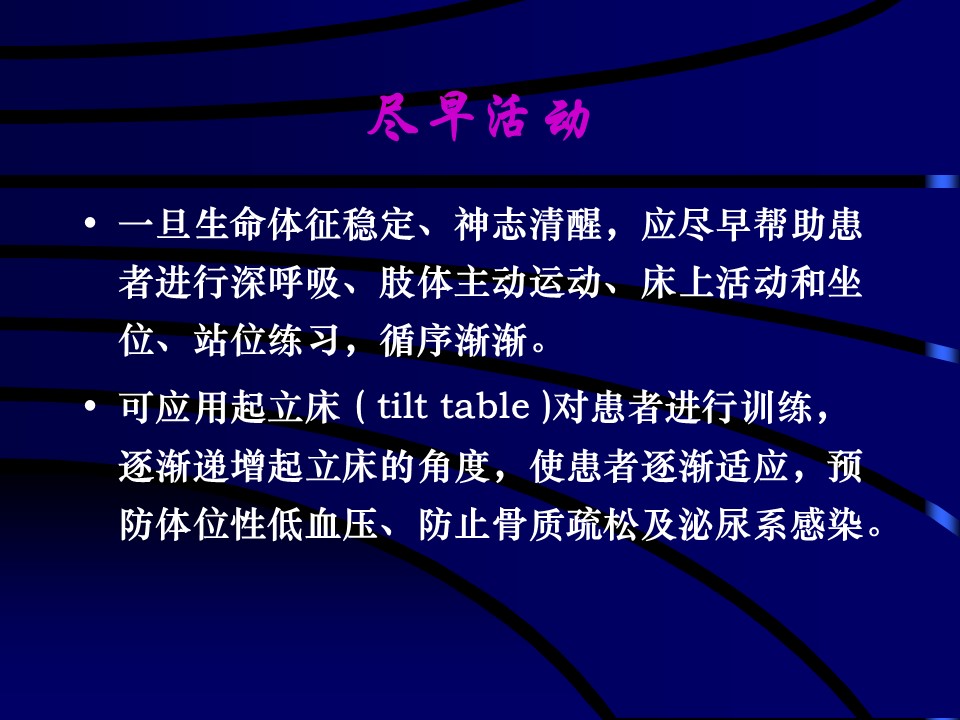 尽早活动

• 一旦生命体征稳定、神志清醒，应尽早帮助患者进行深呼吸、肢体主动运动、床上活动和坐位、站位练习，循序渐渐。

• 可应用起立床（ tilt table )对患者进行训练，逐渐递增起立床的角度，使患者逐渐适应，预防体位性低血压、防止骨质疏松及泌尿系感染。